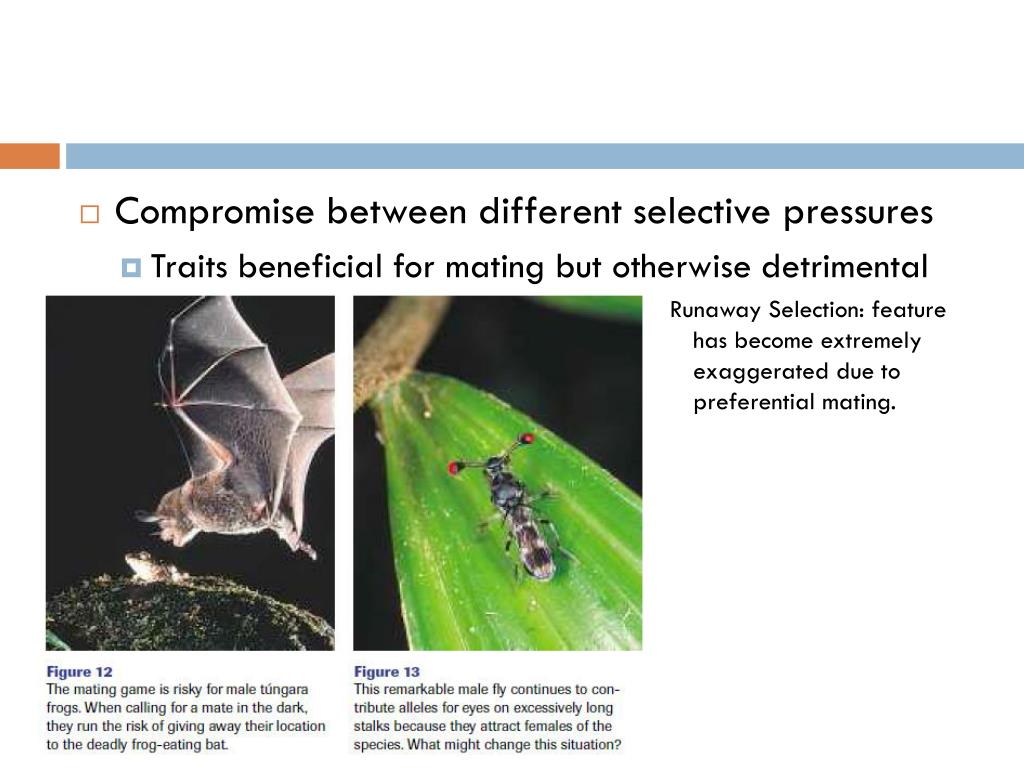 Compromise between different selective pressures

Traits beneficial for mating but otherwise detrimental

Runaway Selection: feature has become extremely exaggerated due to preferential mating.

Figure 12
The mating game is risky for male túngara frogs. When calling for a mate in the dark, they run the risk of giving away their location to the deadly frog-eating bat.

Figure 13
This remarkable male fly continues to contribute alleles for eyes on excessively long stalks because they attract females of the species. What might change this situation?